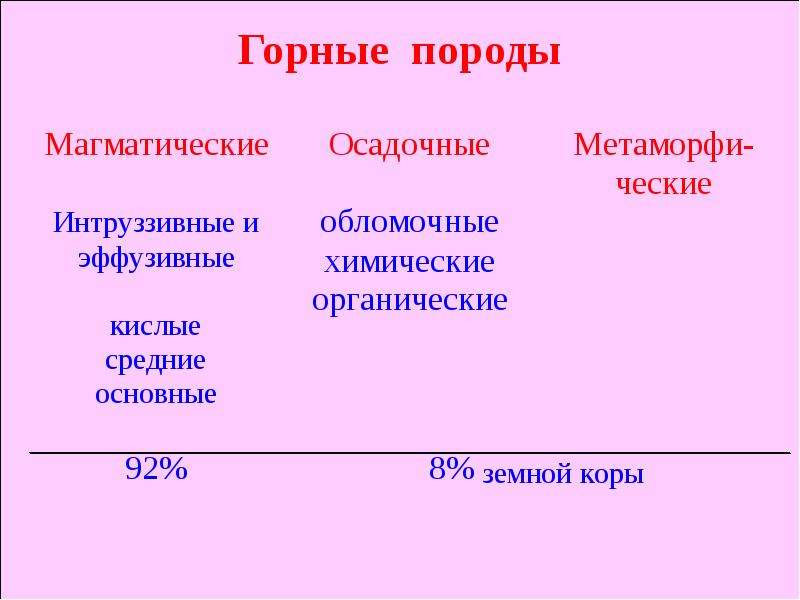 Горные породы

Магматические

Интруззивные и эффузивные

кислые
средние
основные

Осадочные

обломочные
химические
органические

Метаморфические

92%

8% земной коры